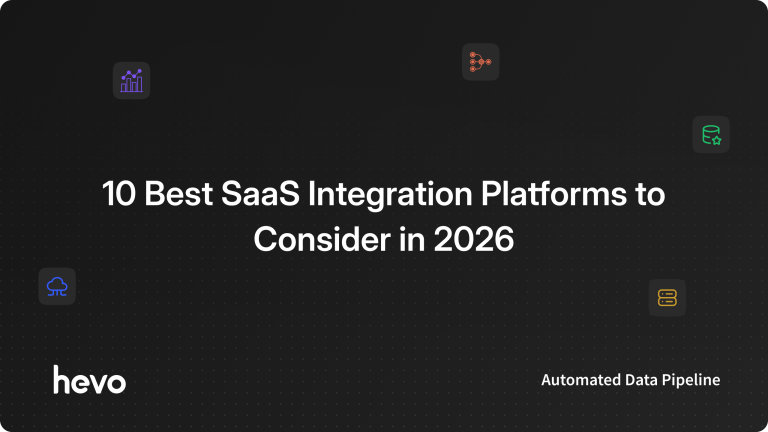 10 Best SaaS Integration Platforms to Consider in 2026

hevo

Automated Data Pipeline